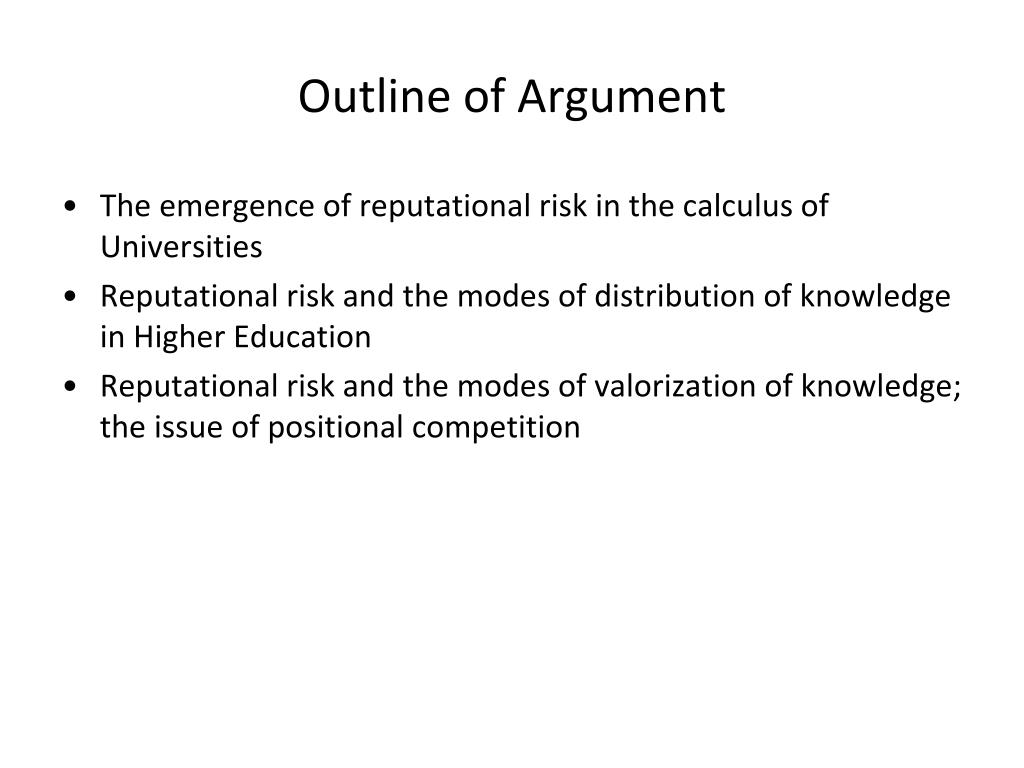 Outline of Argument

• The emergence of reputational risk in the calculus of Universities
• Reputational risk and the modes of distribution of knowledge in Higher Education
• Reputational risk and the modes of valorization of knowledge; the issue of positional competition